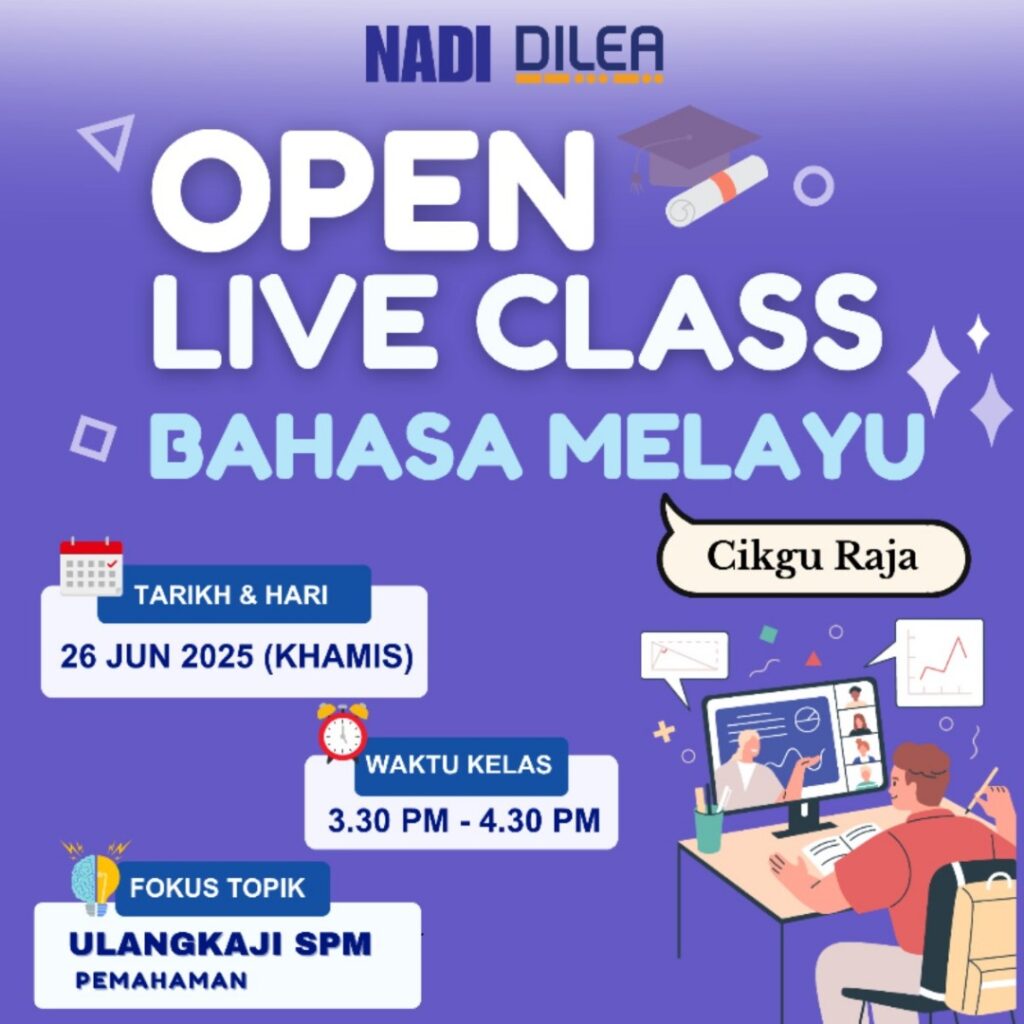 NADI DILEA

OPEN LIVE CLASS

BAHASA MELAYU

Cikgu Raja

TARIKH & HARI
26 JUN 2025 (KHAMIS)

WAKTU KELAS
3.30 PM - 4.30 PM

FOKUS TOPIK
ULANGKAJI SPM
PEMAHAMAN